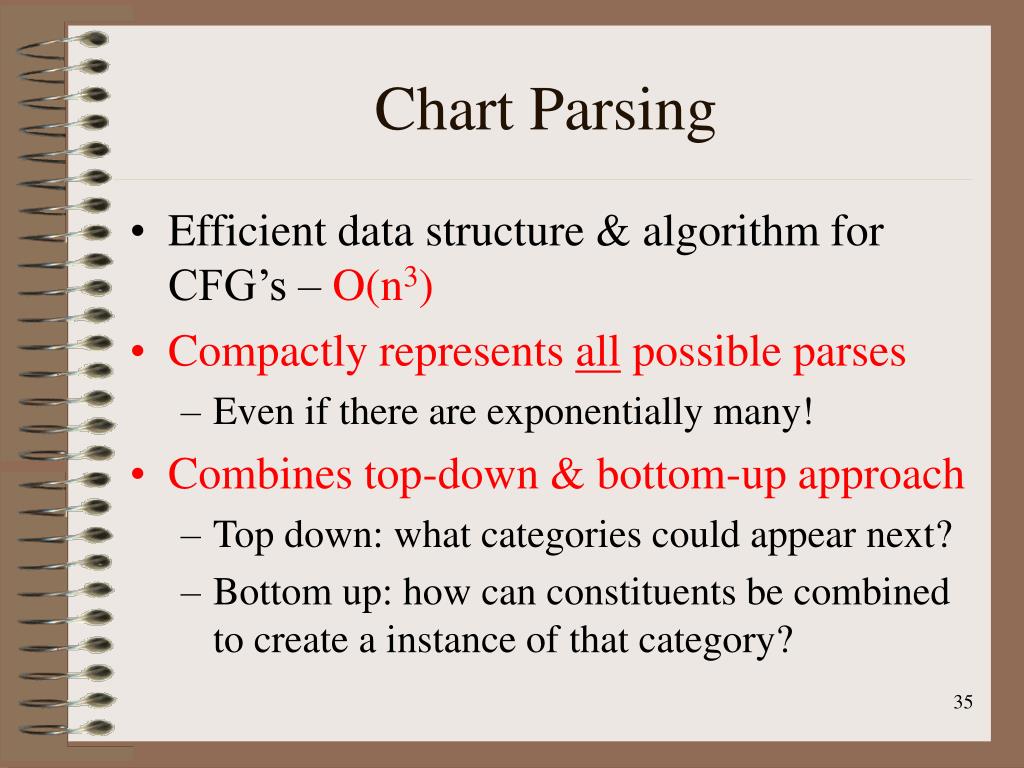 Chart Parsing

• Efficient data structure & algorithm for CFG's – $O(n^3)$
• Compactly represents all possible parses
– Even if there are exponentially many!
• Combines top-down & bottom-up approach
– Top down: what categories could appear next?
– Bottom up: how can constituents be combined to create a instance of that category?

35